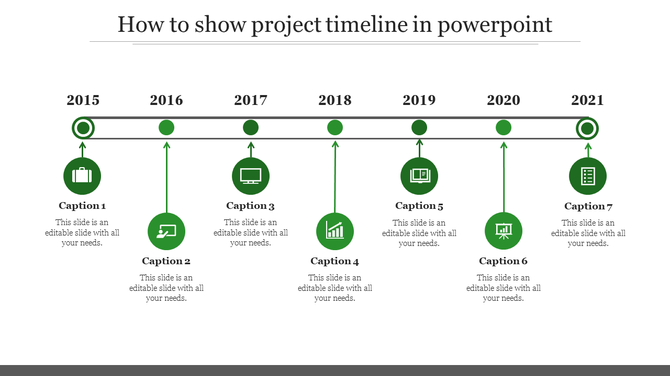 How to show project timeline in powerpoint

2015 2016 2017 2018 2019 2020 2021

Caption 1
This slide is an editable slide with all your needs.

Caption 2
This slide is an editable slide with all your needs.

Caption 3
This slide is an editable slide with all your needs.

Caption 4
This slide is an editable slide with all your needs.

Caption 5
This slide is an editable slide with all your needs.

Caption 6
This slide is an editable slide with all your needs.

Caption 7
This slide is an editable slide with all your needs.